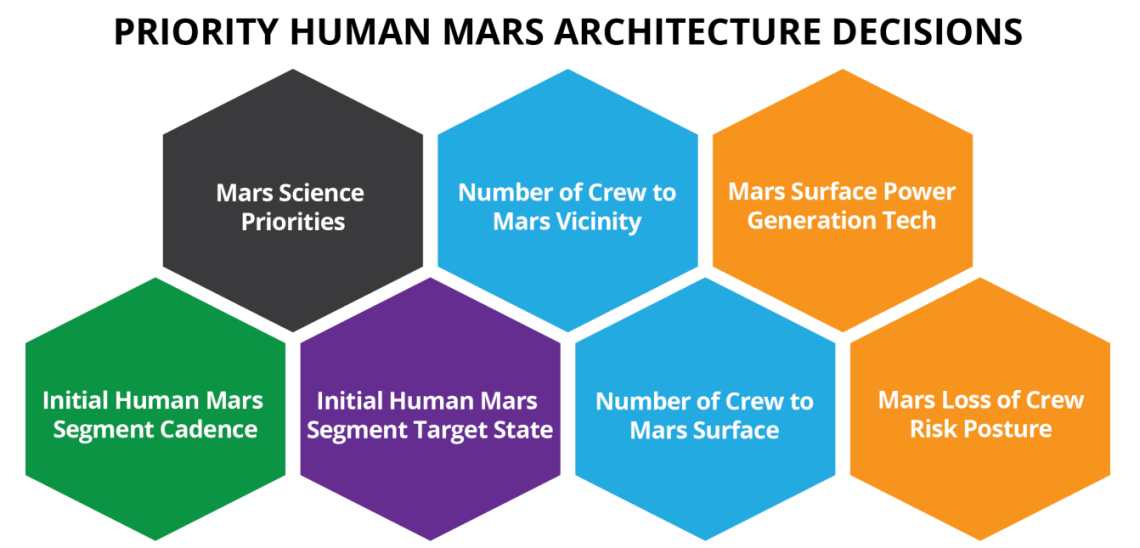 PRIORITY HUMAN MARS ARCHITECTURE DECISIONS

Mars Science Priorities

Number of Crew to Mars Vicinity

Mars Surface Power Generation Tech

Initial Human Mars Segment Cadence

Initial Human Mars Segment Target State

Number of Crew to Mars Surface

Mars Loss of Crew Risk Posture